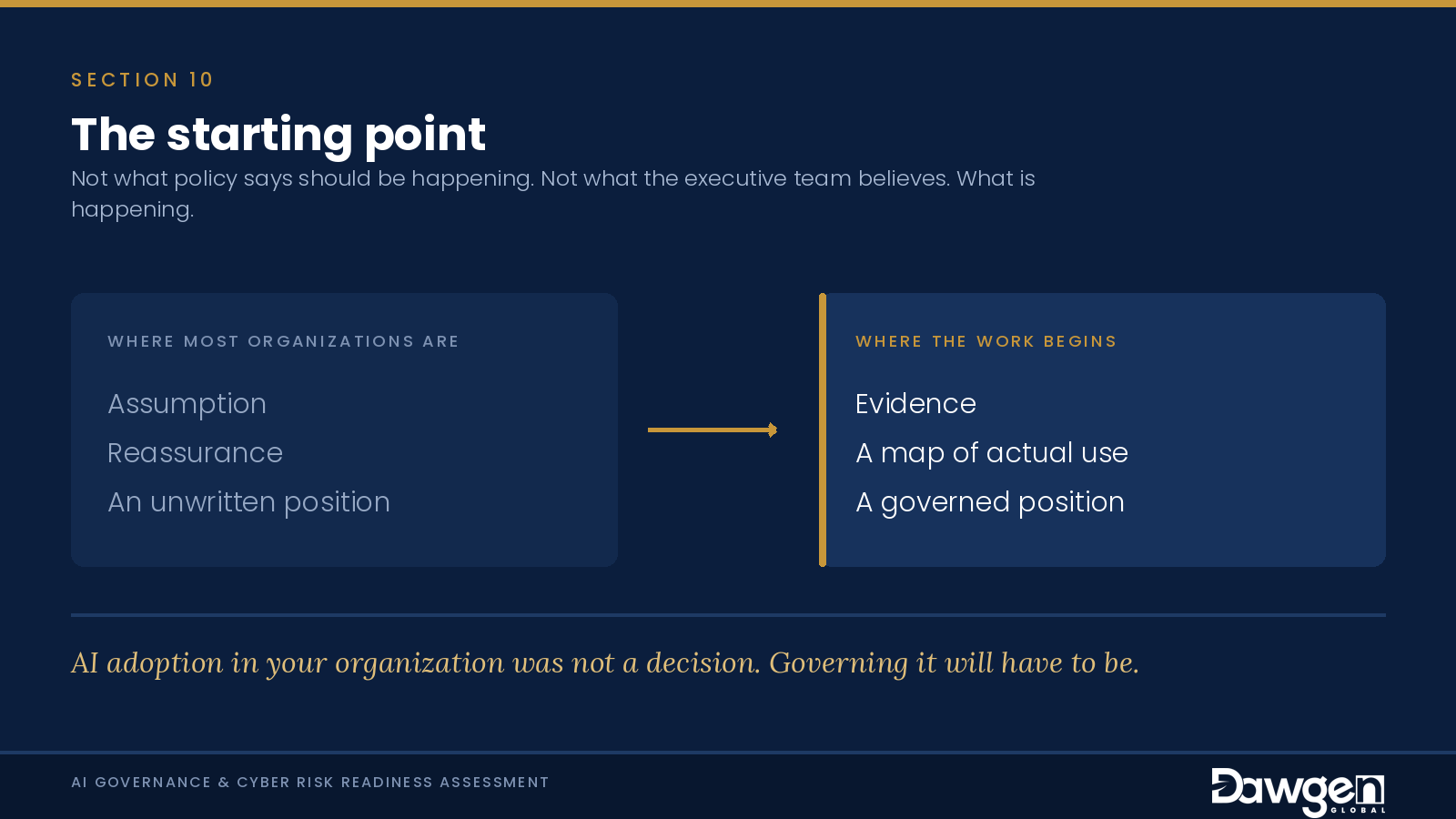 SECTION 10

The starting point

Not what policy says should be happening. Not what the executive team believes. What is happening.

WHERE MOST ORGANIZATIONS ARE

Assumption

Reassurance

An unwritten position

WHERE THE WORK BEGINS

Evidence

A map of actual use

A governed position

AI adoption in your organization was not a decision. Governing it will have to be.

AI GOVERNANCE & CYBER RISK READINESS ASSESSMENT

Dawgen GLOBAL